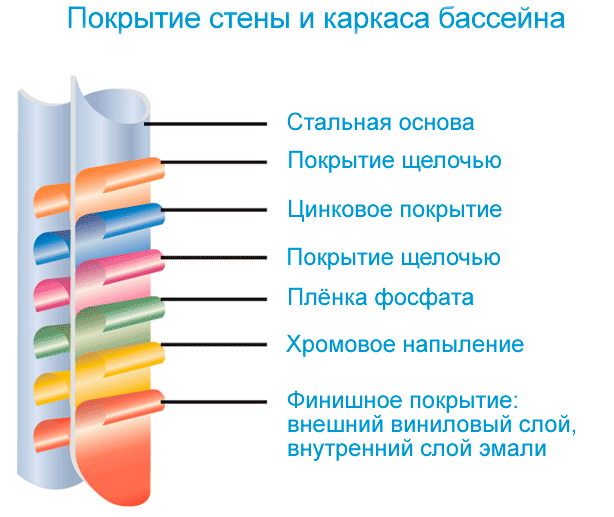 Покрытие стены и каркаса бассейна

Стальная основа

Покрытие щелочью

Цинковое покрытие

Покрытие щелочью

Плёнка фосфата

Хромовое напыление

Финишное покрытие: внешний виниловый слой, внутренний слой эмали